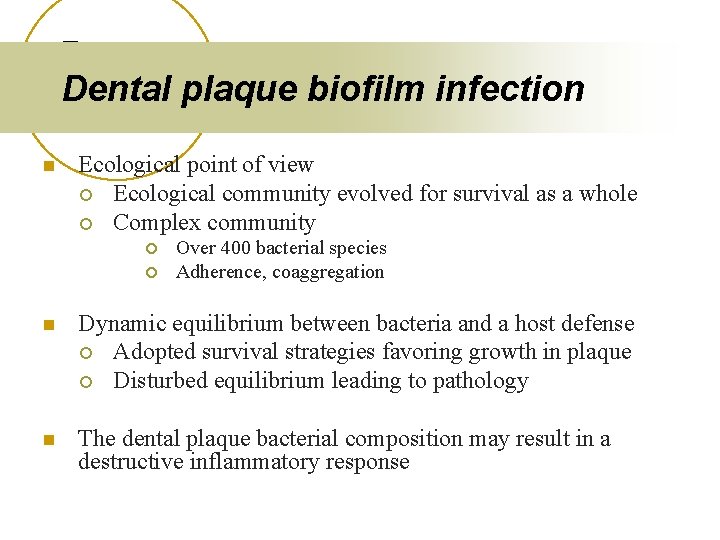 Dental plaque biofilm infection

Ecological point of view
Ecological community evolved for survival as a whole
Complex community
Over 400 bacterial species
Adherence, coaggregation

Dynamic equilibrium between bacteria and a host defense
Adopted survival strategies favoring growth in plaque
Disturbed equilibrium leading to pathology

The dental plaque bacterial composition may result in a destructive inflammatory response